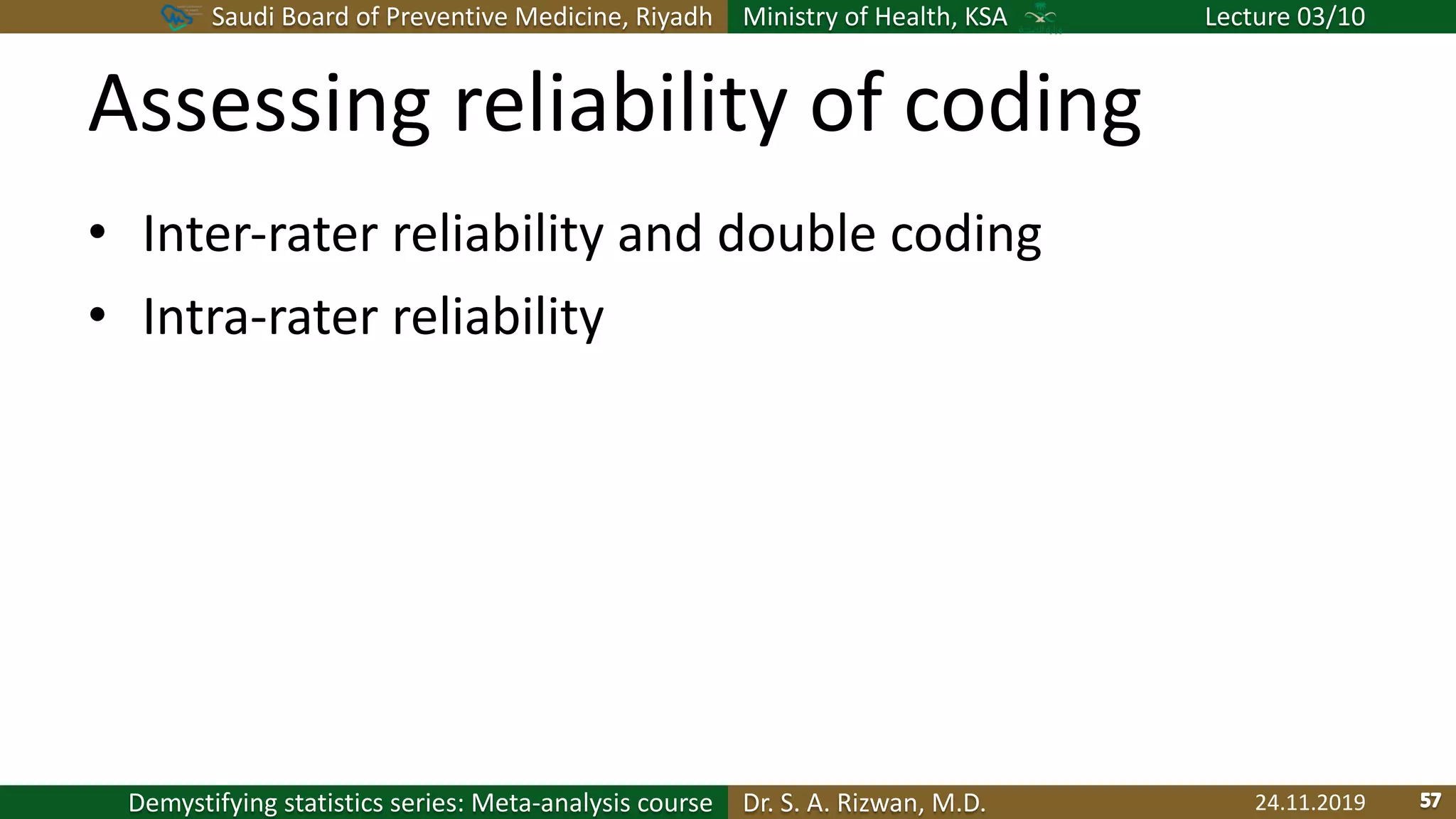 Saudi Board of Preventive Medicine, Riyadh Ministry of Health, KSA Lecture 03/10

Assessing reliability of coding

• Inter-rater reliability and double coding
• Intra-rater reliability

Demystifying statistics series: Meta-analysis course Dr. S. A. Rizwan, M.D. 24.11.2019 57